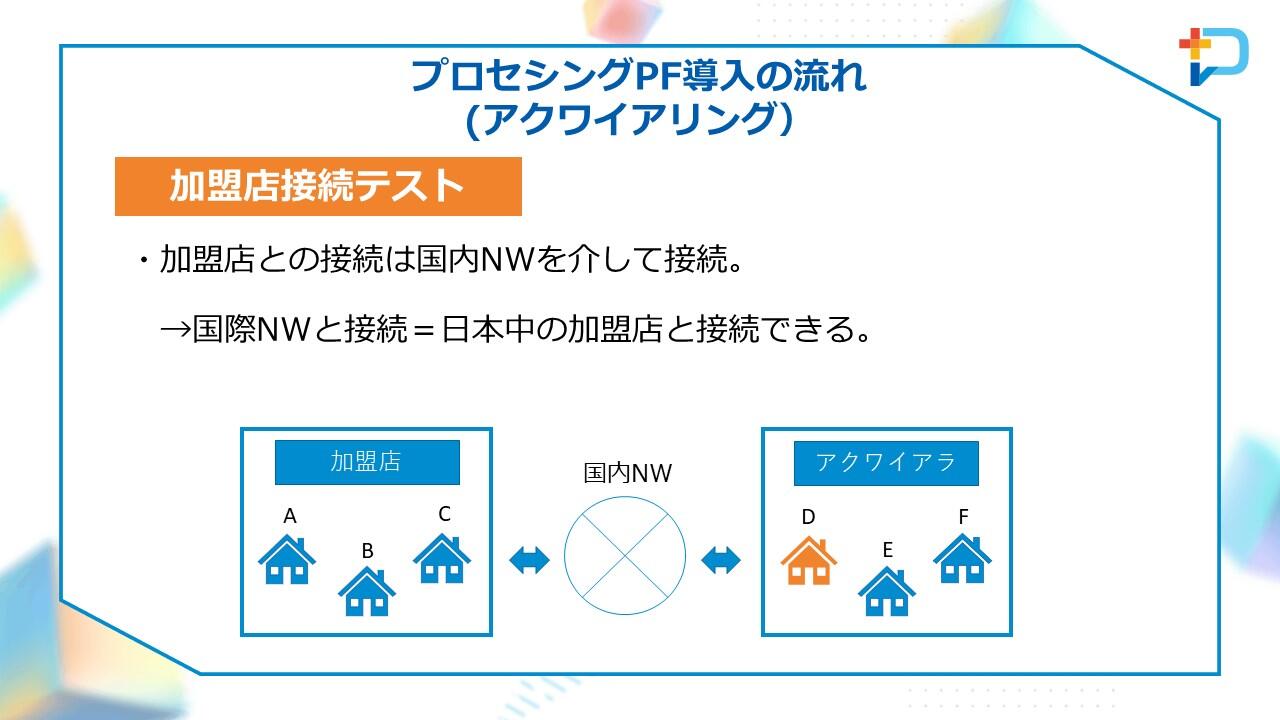 プロセシングPF導入の流れ
(アクワイアリング)

加盟店接続テスト

・加盟店との接続は国内NWを介して接続。

→国際NWと接続＝日本中の加盟店と接続できる。

加盟店

A

B

C

国内NW

アクワイアラ

D

E

F